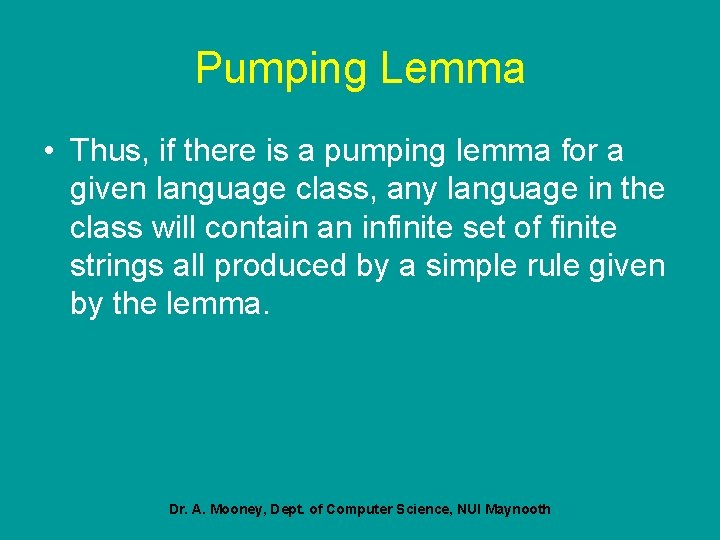 Pumping Lemma

• Thus, if there is a pumping lemma for a given language class, any language in the class will contain an infinite set of finite strings all produced by a simple rule given by the lemma.

Dr. A. Mooney, Dept. of Computer Science, NUI Maynooth